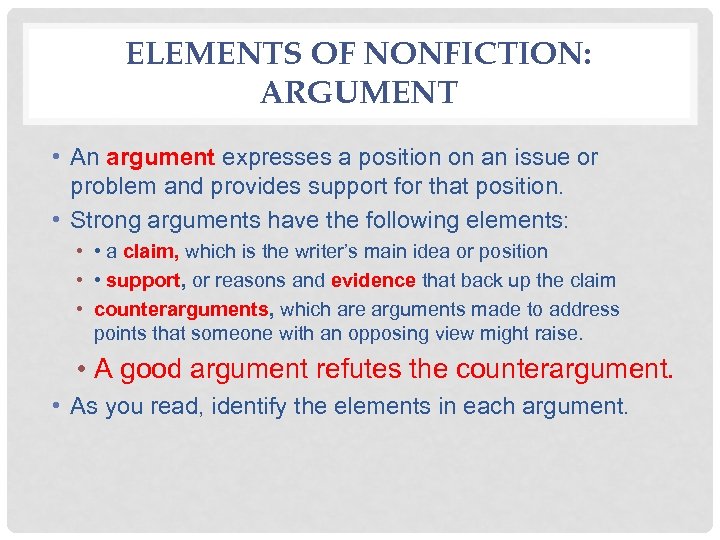 ELEMENTS OF NONFICTION: ARGUMENT

• An argument expresses a position on an issue or problem and provides support for that position.

• Strong arguments have the following elements:

• • a claim, which is the writer's main idea or position

• • support, or reasons and evidence that back up the claim

• counterarguments, which are arguments made to address points that someone with an opposing view might raise.

• A good argument refutes the counterargument.

• As you read, identify the elements in each argument.